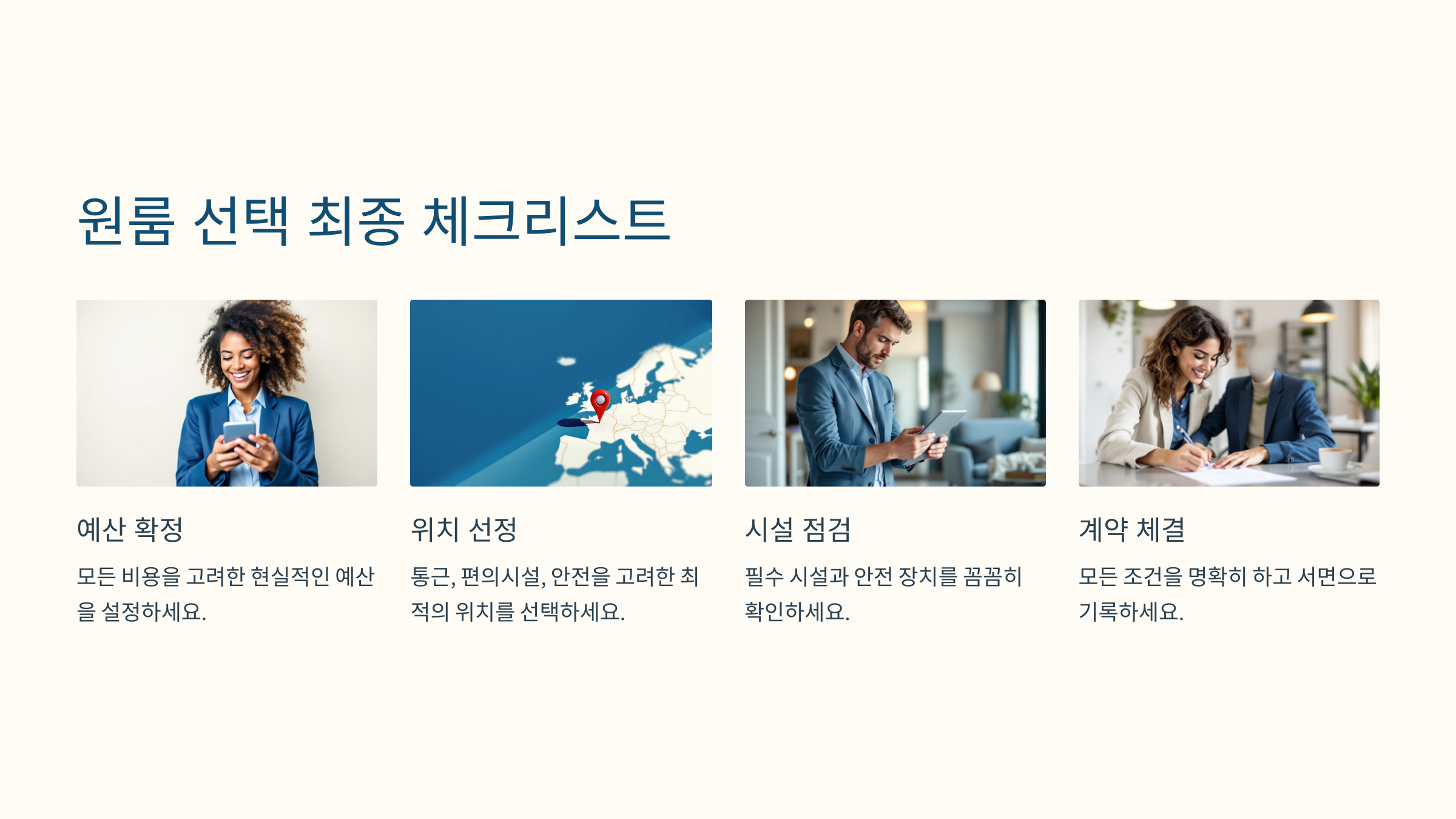 원룸 선택 최종 체크리스트

예산 확정

모든 비용을 고려한 현실적인 예산을 설정하세요.

위치 선정

통근, 편의시설, 안전을 고려한 최적의 위치를 선택하세요.

시설 점검

필수 시설과 안전 장치를 꼼꼼히 확인하세요.

계약 체결

모든 조건을 명확히 하고 서면으로 기록하세요.